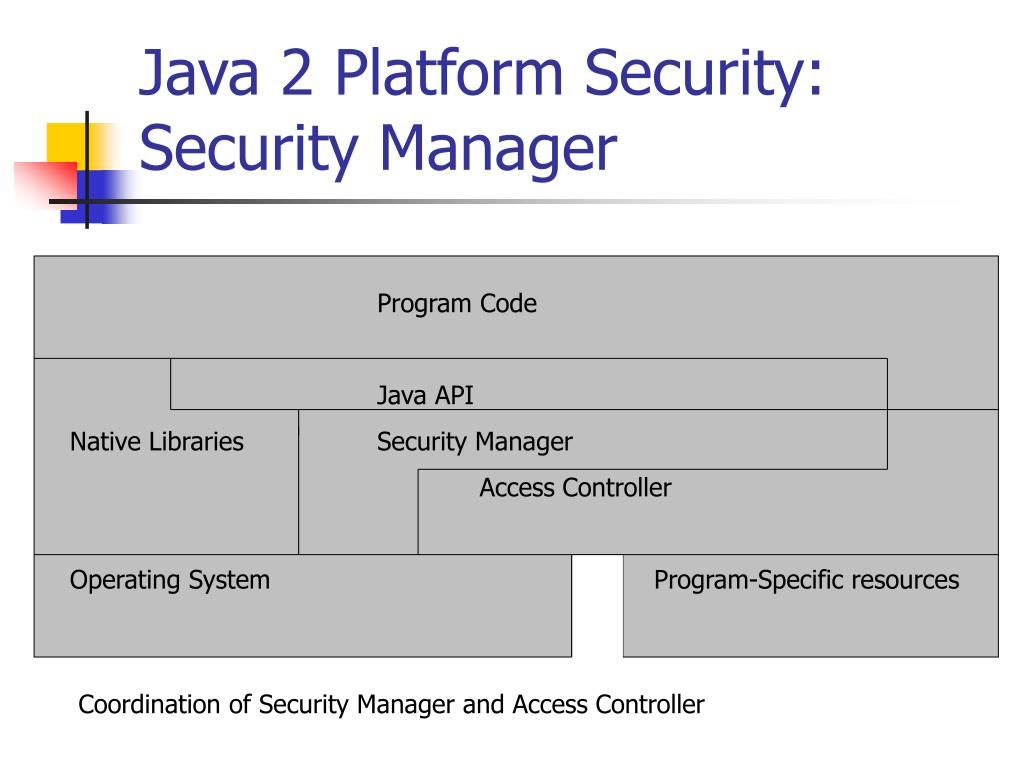 Java 2 Platform Security: Security Manager

Program Code

Java API

Native Libraries

Security Manager

Access Controller

Operating System

Program-Specific resources

Coordination of Security Manager and Access Controller